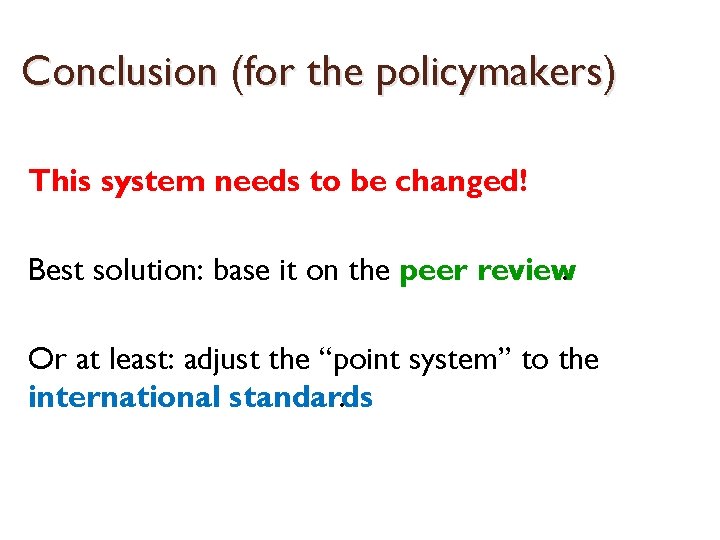 Conclusion (for the policymakers)

This system needs to be changed!

Best solution: base it on the peer review.

Or at least: adjust the “point system” to the international standards.